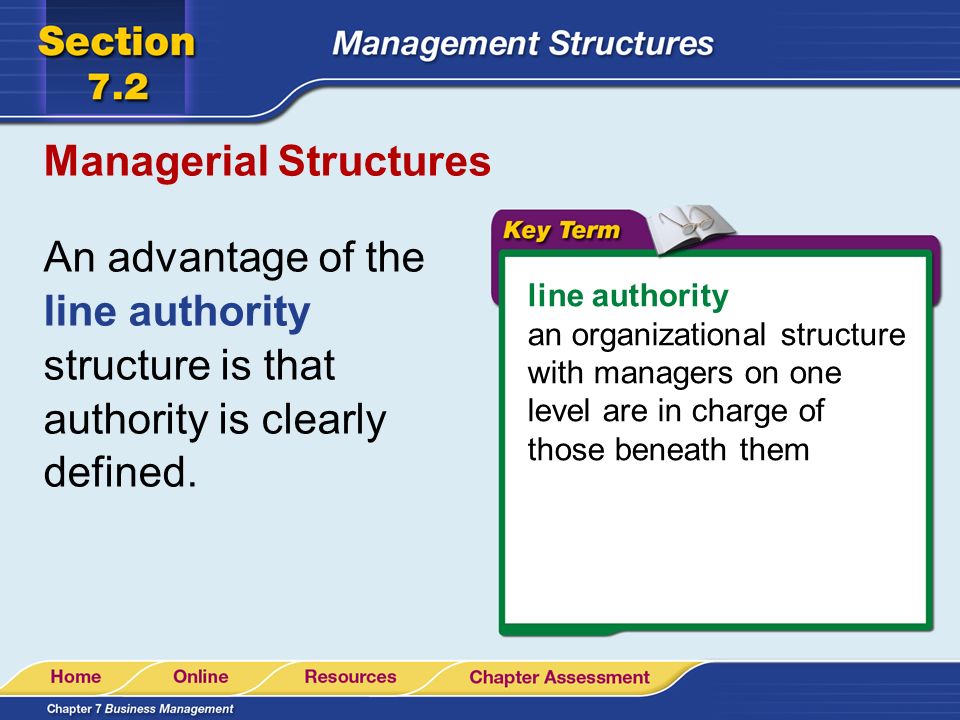 Section 7.2

Management Structures

Managerial Structures

An advantage of the line authority structure is that authority is clearly defined.

Key Term

line authority
an organizational structure with managers on one level are in charge of those beneath them

Home Online Resources Chapter Assessment

Chapter 7 Business Management